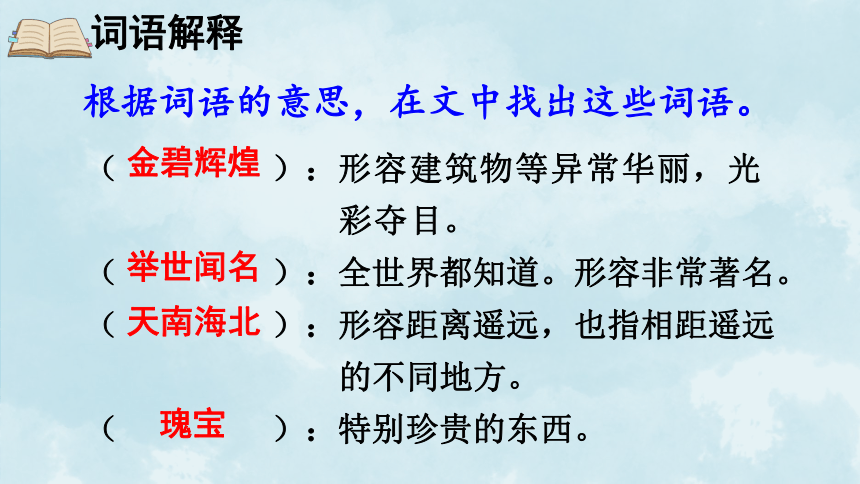 词语解释

根据词语的意思，在文中找出这些词语。

（金碧辉煌）：形容建筑物等异常华丽，光彩夺目。

（举世闻名）：全世界都知道。形容非常著名。

（天南海北）：形容距离遥远，也指相距遥远的不同地方。

（瑰宝）：特别珍贵的东西。